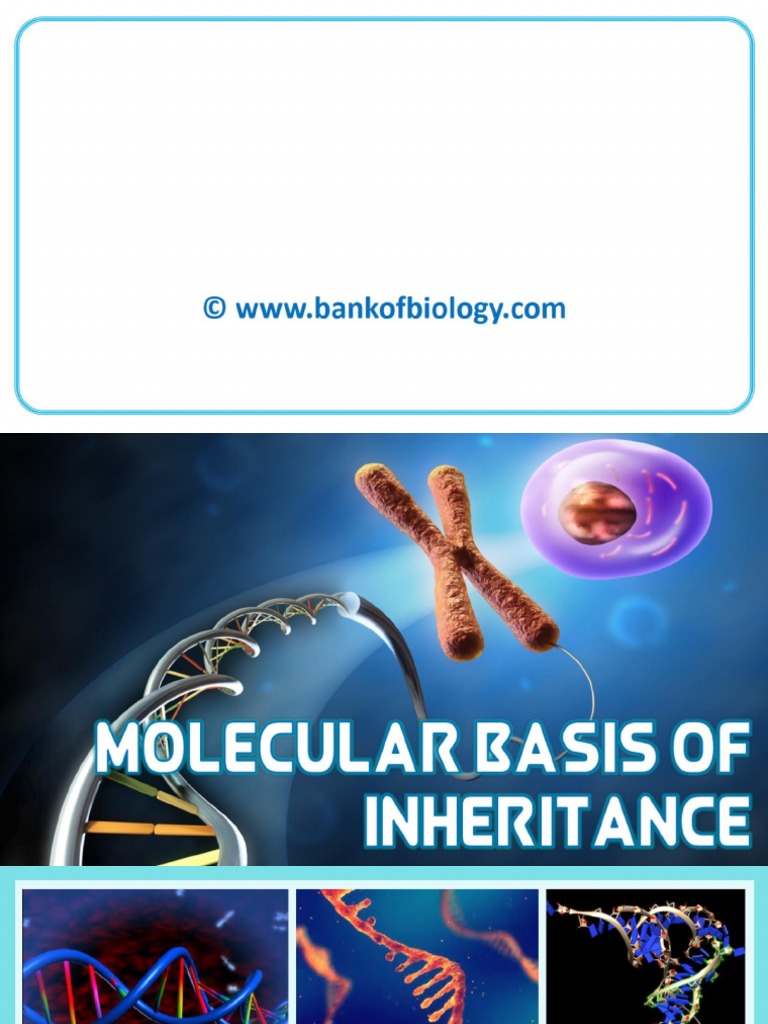 © www.bankofbiology.com

MOLECULAR BASIS OF INHERITANCE